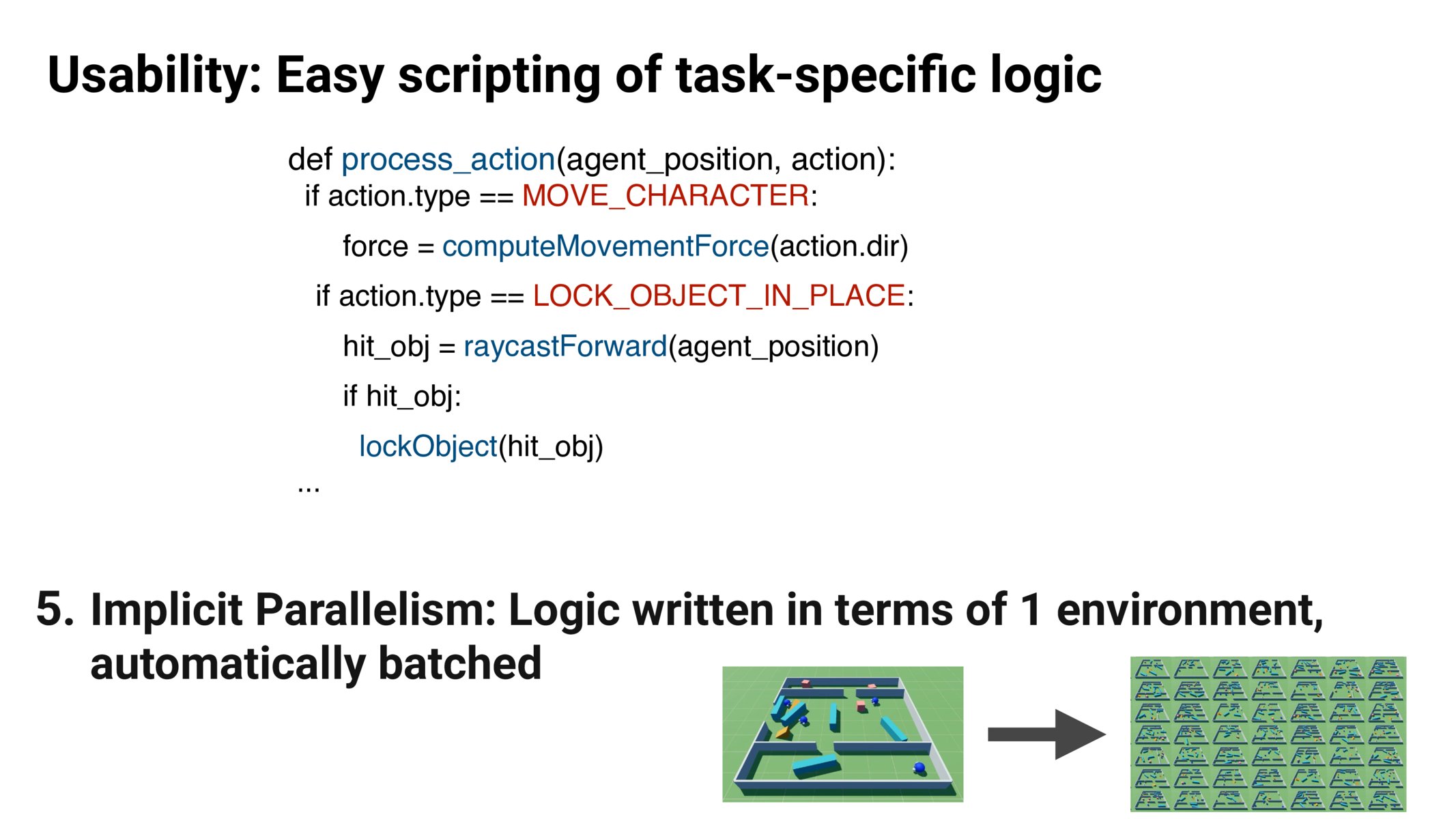 Usability: Easy scripting of task-specific logic

def process_action(agent_position, action):
 if action.type == MOVE_CHARACTER:
  force = computeMovementForce(action.dir)
 if action.type == LOCK_OBJECT_IN_PLACE:
  hit_obj = raycastForward(agent_position)
  if hit_obj:
   lockObject(hit_obj)
...

5. Implicit Parallelism: Logic written in terms of 1 environment, automatically batched